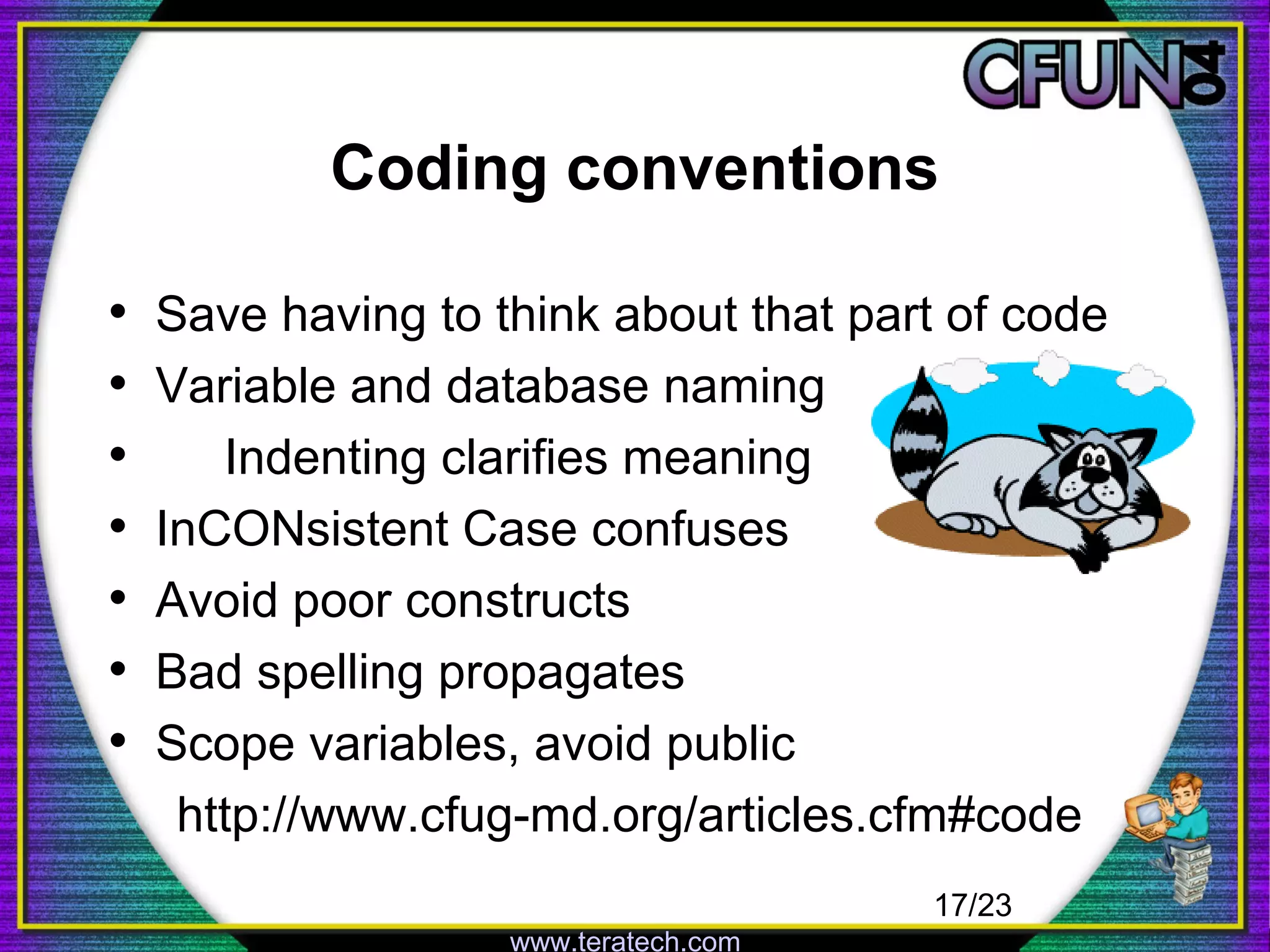 CFUN04

Coding conventions

• Save having to think about that part of code
• Variable and database naming
• Indenting clarifies meaning
• InCONsistent Case confuses
• Avoid poor constructs
• Bad spelling propagates
• Scope variables, avoid public

http://www.cfug-md.org/articles.cfm#code

17/23

www.teratech.com